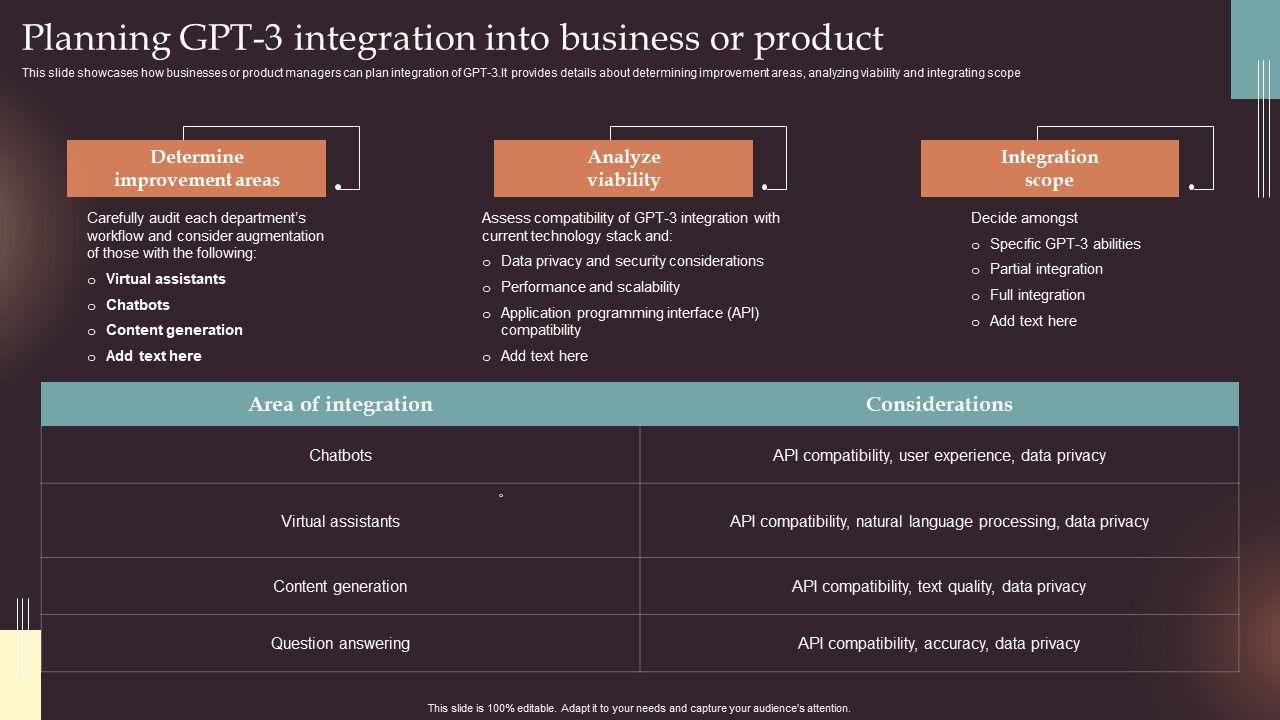 Planning GPT-3 integration into business or product

This slide showcases how businesses or product managers can plan integration of GPT-3.It provides details about determining improvement areas, analyzing viability and integrating scope

Determine improvement areas

Carefully audit each department's workflow and consider augmentation of those with the following:
o Virtual assistants
o Chatbots
o Content generation
o Add text here

Analyze viability

Assess compatibility of GPT-3 integration with current technology stack and:
o Data privacy and security considerations
o Performance and scalability
o Application programming interface (API) compatibility
o Add text here

Integration scope

Decide amongst
o Specific GPT-3 abilities
o Partial integration
o Full integration
o Add text here

| Area of integration | Considerations |
|---|---|
| Chatbots | API compatibility, user experience, data privacy |
| Virtual assistants | API compatibility, natural language processing, data privacy |
| Content generation | API compatibility, text quality, data privacy |
| Question answering | API compatibility, accuracy, data privacy |

This slide is 100% editable. Adapt it to your needs and capture your audience's attention.